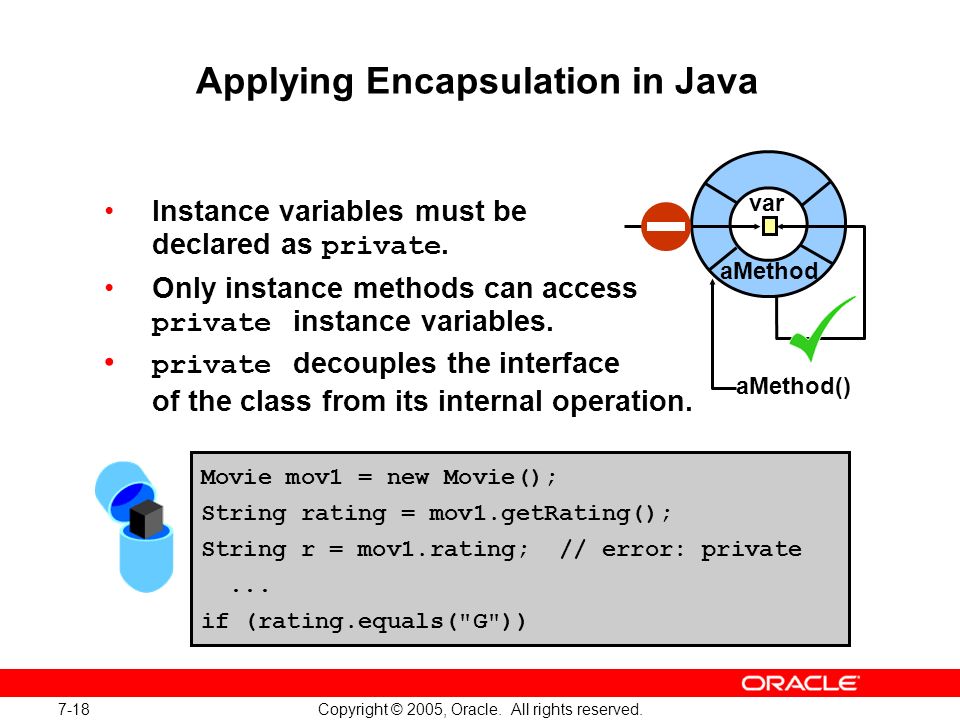 Applying Encapsulation in Java

• Instance variables must be declared as private.
• Only instance methods can access private instance variables.
• private decouples the interface of the class from its internal operation.

var
aMethod
aMethod()

Movie mov1 = new Movie();
String rating = mov1.getRating();
String r = mov1.rating;  // error: private
...
if (rating.equals("G"))

ORACLE

7-18
Copyright © 2005, Oracle. All rights reserved.